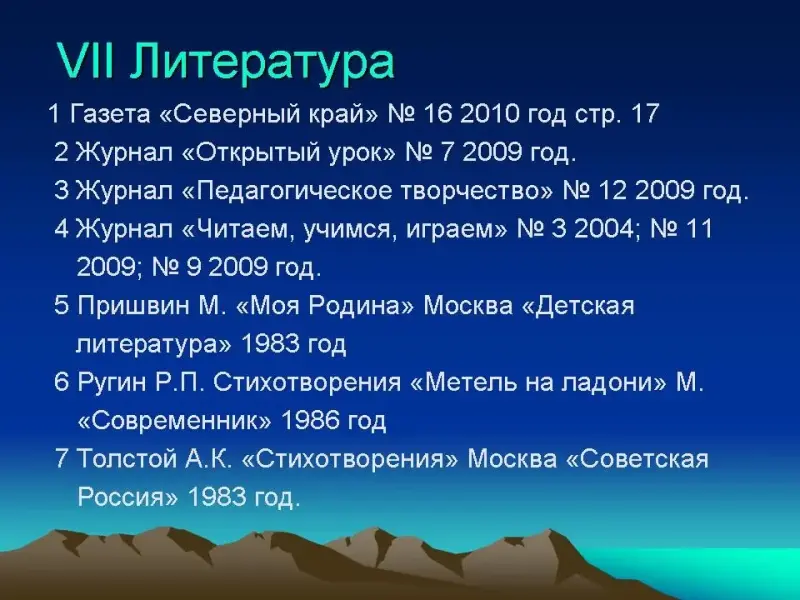 VII Литература

1 Газета «Северный край» № 16 2010 год стр. 17

2 Журнал «Открытый урок» № 7 2009 год.

3 Журнал «Педагогическое творчество» № 12 2009 год.

4 Журнал «Читаем, учимся, играем» № 3 2004; № 11 2009; № 9 2009 год.

5 Пришвин М. «Моя Родина» Москва «Детская литература» 1983 год

6 Ругин Р.П. Стихотворения «Метель на ладони» М. «Современник» 1986 год

7 Толстой А.К. «Стихотворения» Москва «Советская Россия» 1983 год.